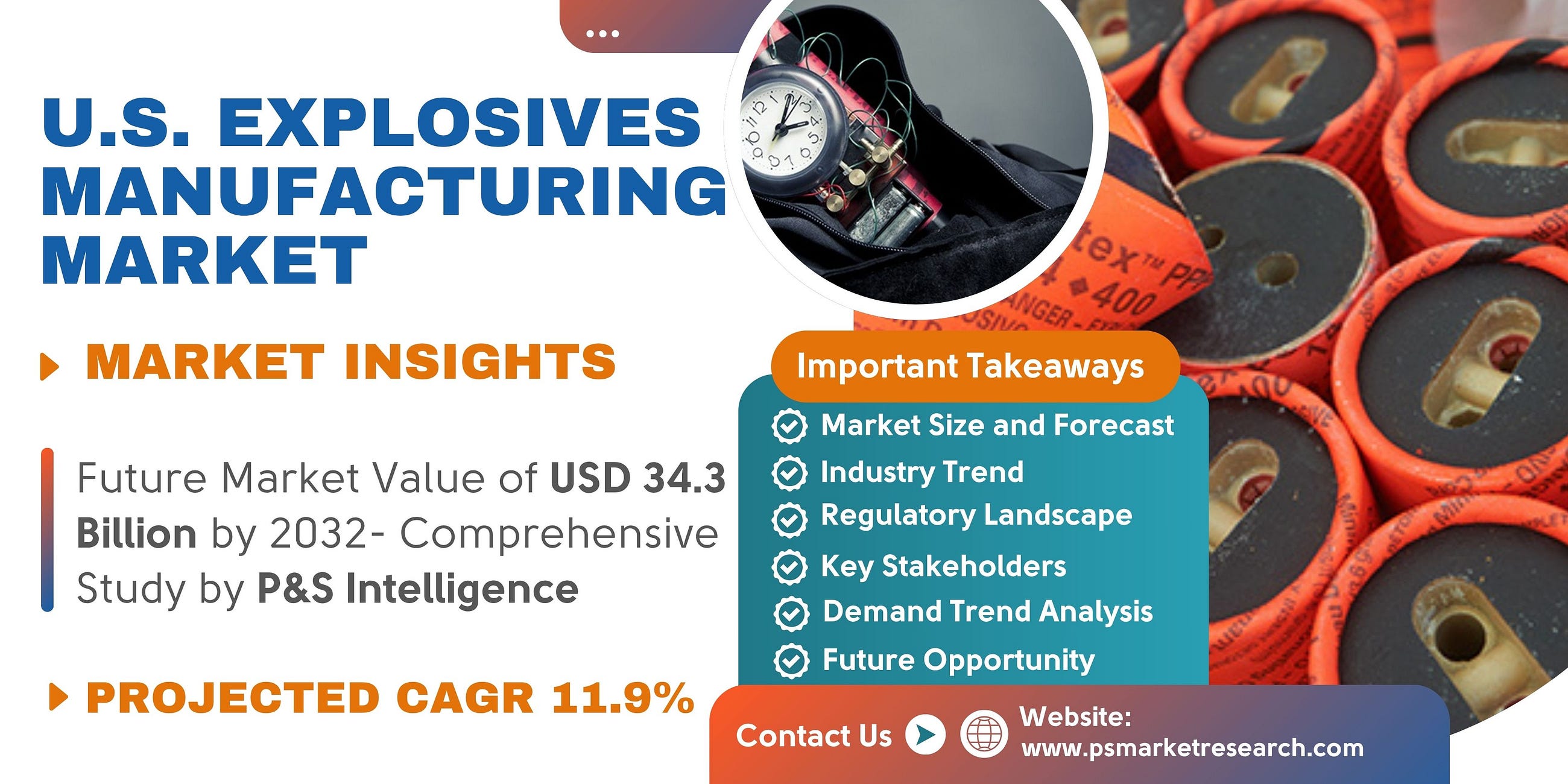 U.S. EXPLOSIVES MANUFACTURING MARKET

MARKET INSIGHTS

Future Market Value of USD 34.3 Billion by 2032- Comprehensive Study by P&S Intelligence

PROJECTED CAGR 11.9%

Important Takeaways

Market Size and Forecast
Industry Trend
Regulatory Landscape
Key Stakeholders
Demand Trend Analysis
Future Opportunity

Contact Us

Website:
www.psmarketresearch.com